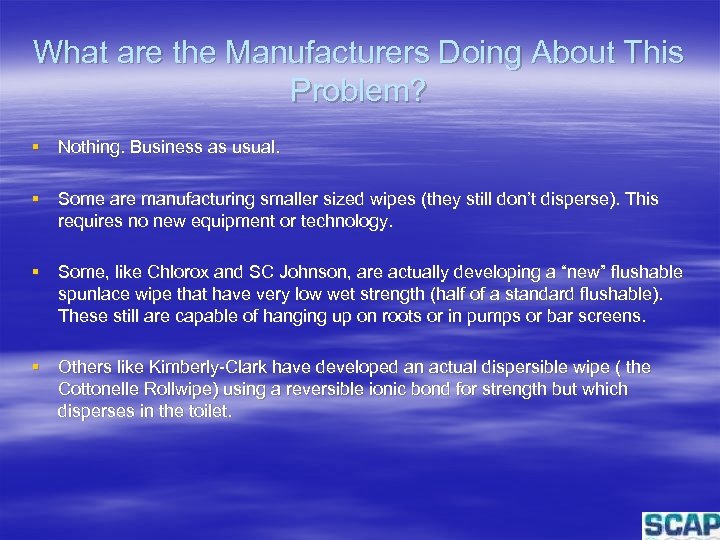 What are the Manufacturers Doing About This Problem?

▪ Nothing. Business as usual.

▪ Some are manufacturing smaller sized wipes (they still don't disperse). This requires no new equipment or technology.

▪ Some, like Chlorox and SC Johnson, are actually developing a "new" flushable spunlace wipe that have very low wet strength (half of a standard flushable). These still are capable of hanging up on roots or in pumps or bar screens.

▪ Others like Kimberly-Clark have developed an actual dispersible wipe ( the Cottonelle Rollwipe) using a reversible ionic bond for strength but which disperses in the toilet.

SCAP